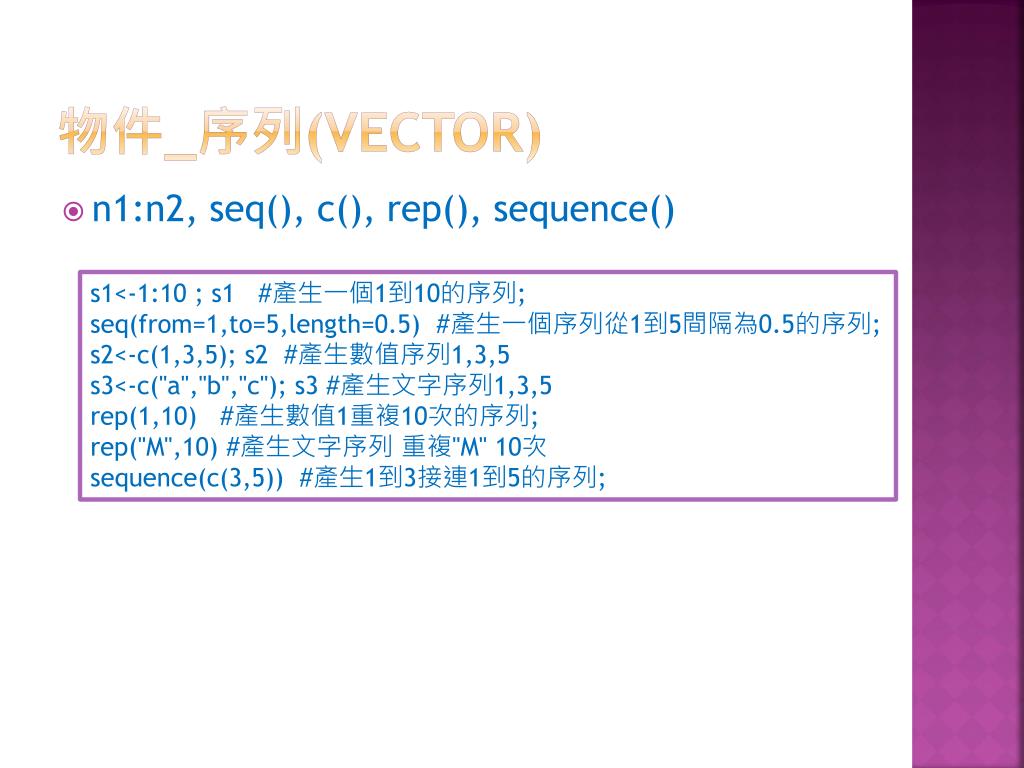 物件_序列(VECTOR)

n1:n2, seq(), c(), rep(), sequence()

s1<-1:10 ; s1 #產生一個1到10的序列;
seq(from=1,to=5,length=0.5) #產生一個序列從1到5間隔為0.5的序列;
s2<-c(1,3,5); s2 #產生數值序列1,3,5
s3<-c("a","b","c"); s3 #產生文字序列1,3,5
rep(1,10) #產生數值1重複10次的序列;
rep("M",10) #產生文字序列 重複"M" 10次
sequence(c(3,5)) #產生1到3接連1到5的序列;